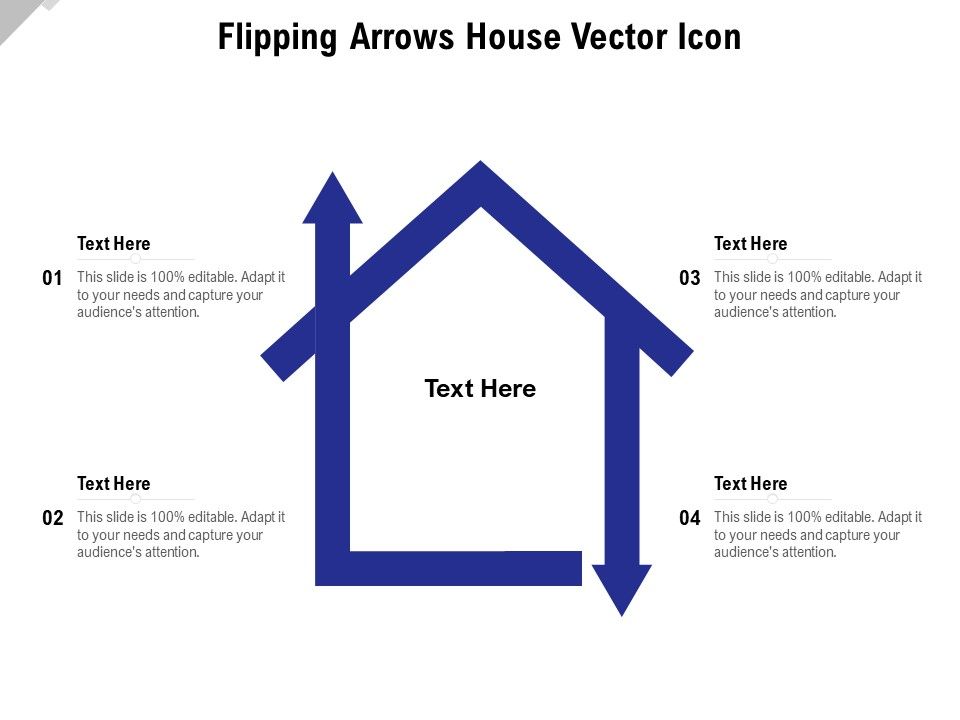 Flipping Arrows House Vector Icon

Text Here

01 This slide is 100% editable. Adapt it to your needs and capture your audience's attention.

Text Here

02 This slide is 100% editable. Adapt it to your needs and capture your audience's attention.

Text Here

Text Here

03 This slide is 100% editable. Adapt it to your needs and capture your audience's attention.

Text Here

04 This slide is 100% editable. Adapt it to your needs and capture your audience's attention.